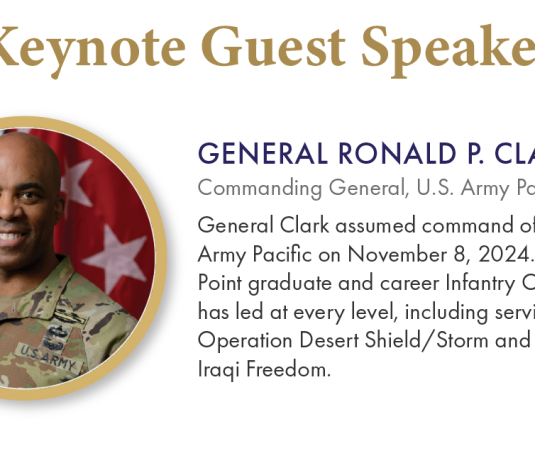 Keynote Guest Speake

GENERAL RONALD P. CLA

Commanding General, U.S. Army Pa

General Clark assumed command of Army Pacific on November 8, 2024. Point graduate and career Infantry O has led at every level, including servi Operation Desert Shield/Storm and Iraqi Freedom.

U.S. ARMY